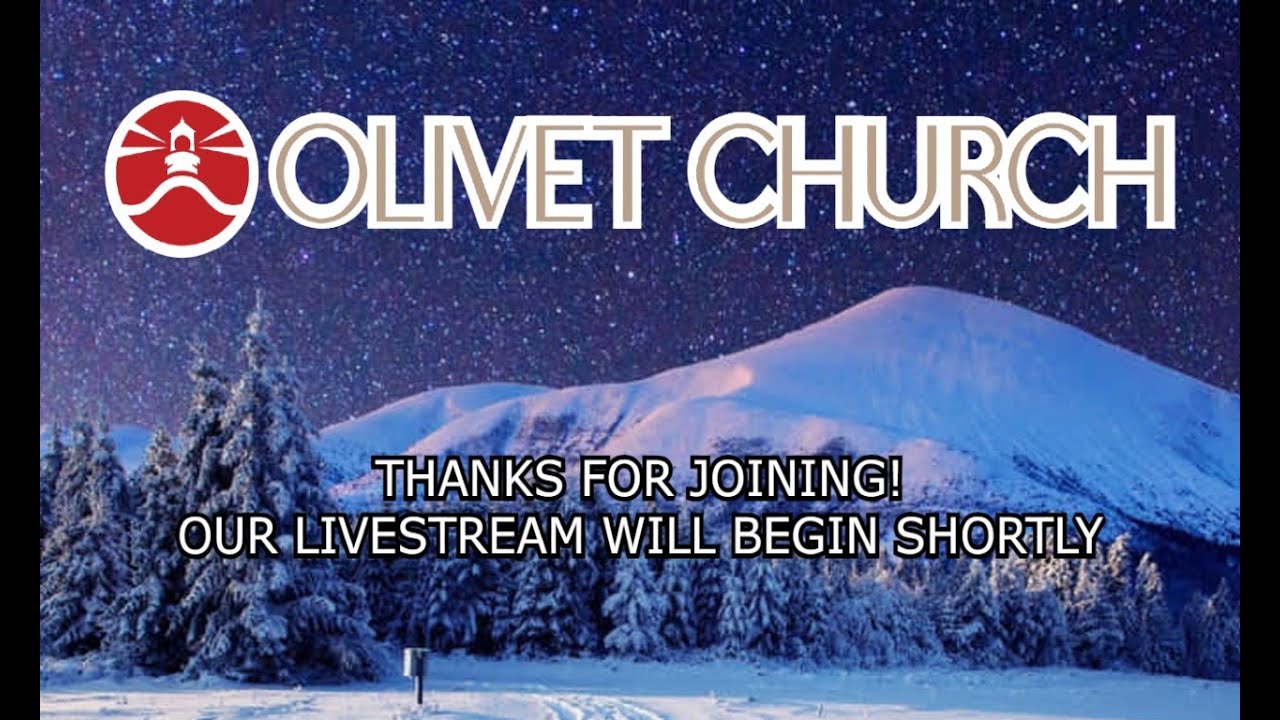 OLIVET CHURCH

THANKS FOR JOINING!
OUR LIVESTREAM WILL BEGIN SHORTLY